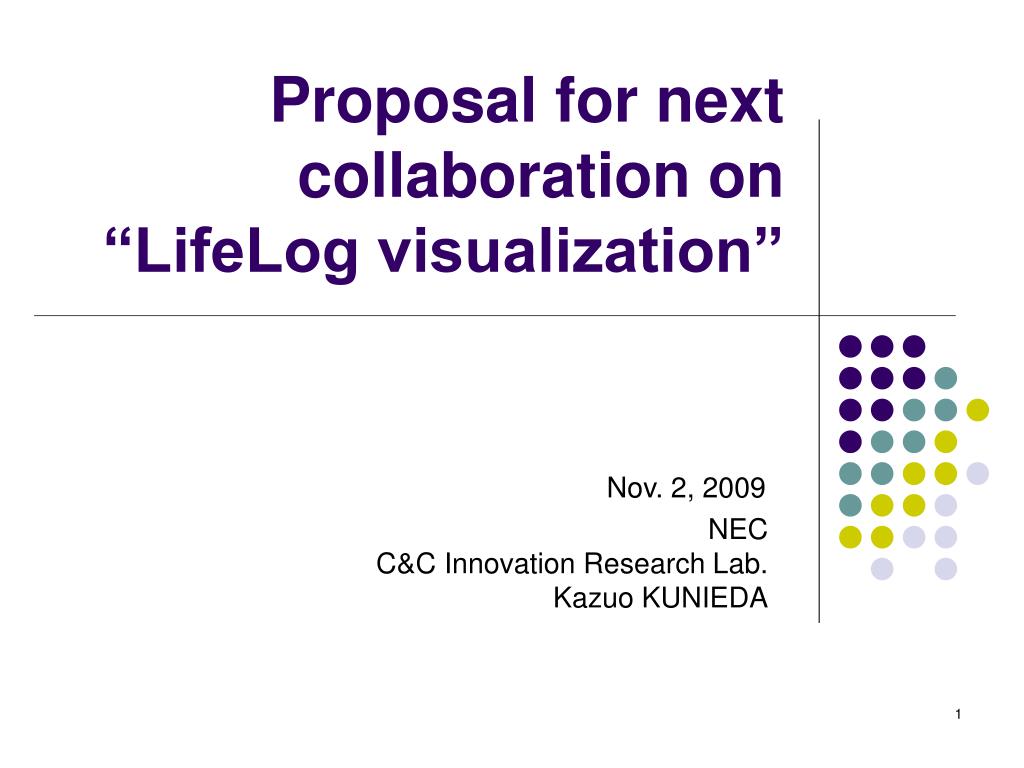 Proposal for next collaboration on “LifeLog visualization”

Nov. 2, 2009

NEC
C&C Innovation Research Lab.
Kazuo KUNIEDA

1